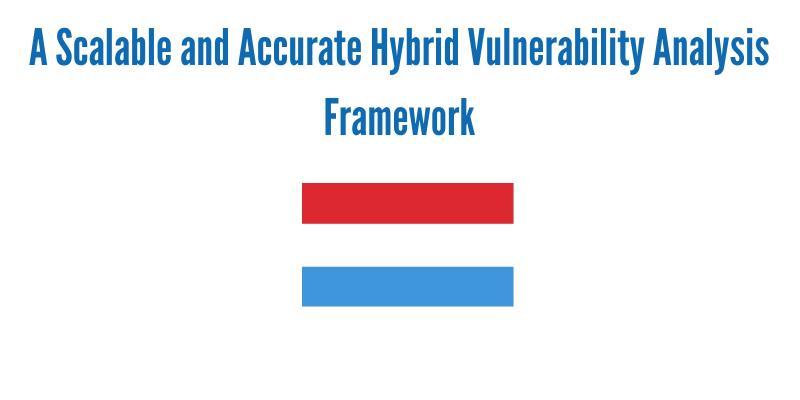 A Scalable and Accurate Hybrid Vulnerability Analysis Framework